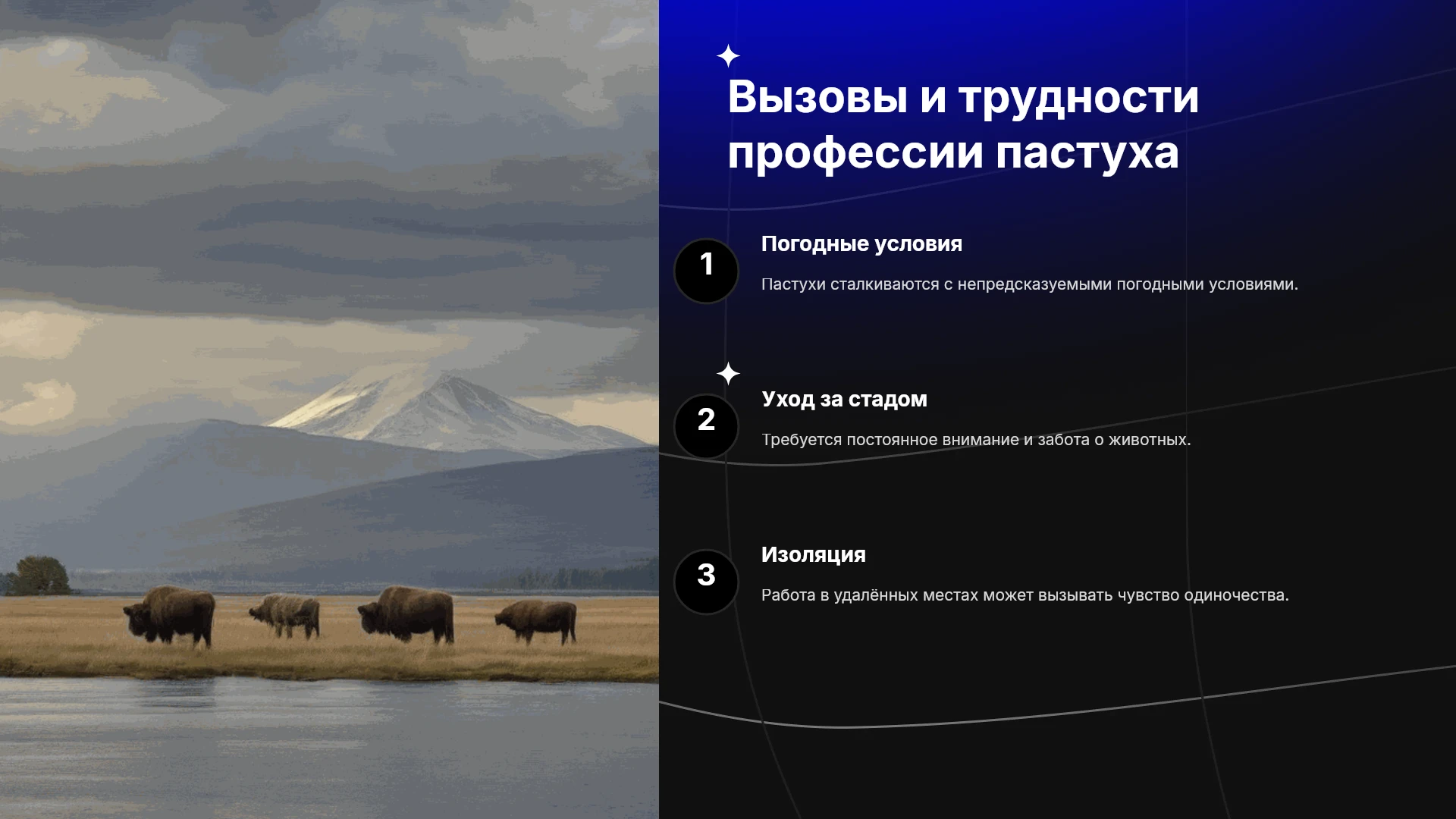 Вызовы и трудности профессии пастуха

1

Погодные условия

Пастухи сталкиваются с непредсказуемыми погодными условиями.

2

Уход за стадом

Требуется постоянное внимание и забота о животных.

3

Изоляция

Работа в удалённых местах может вызывать чувство одиночества.